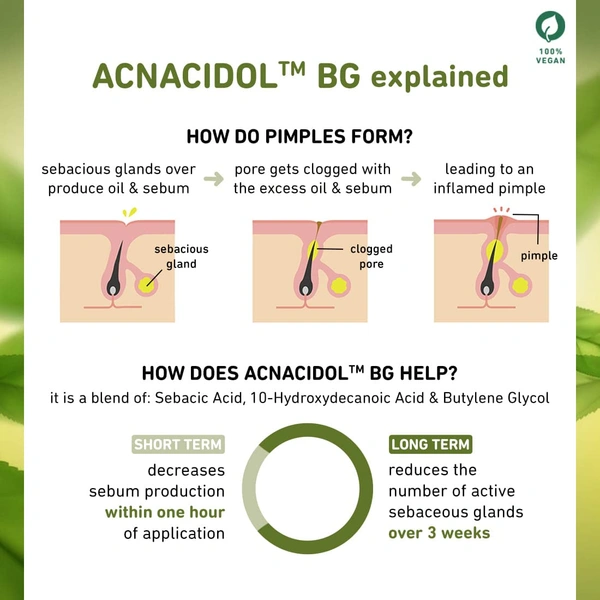 100% VEGAN

ACNACIDOL™ BG explained

HOW DO PIMPLES FORM?

sebacious glands over produce oil & sebum

pore gets clogged with the excess oil & sebum

leading to an inflamed pimple

sebacious gland

clogged pore

pimple

HOW DOES ACNACIDOL™ BG HELP?

it is a blend of: Sebacic Acid, 10-Hydroxydecanoic Acid & Butylene Glycol

SHORT TERM

decreases sebum production within one hour of application

LONG TERM

reduces the number of active sebaceous glands over 3 weeks